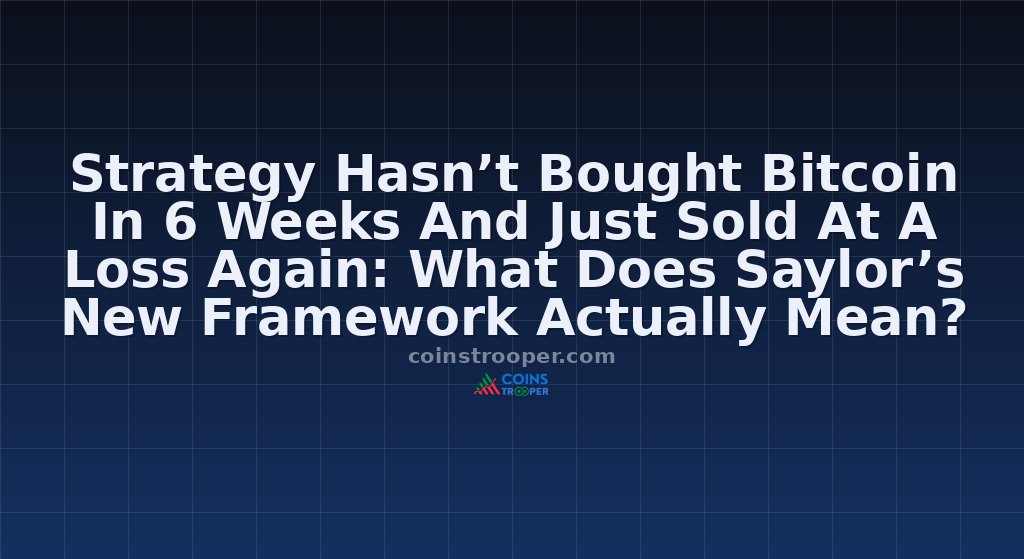 Strategy Hasn’t Bought Bitcoin In 6 Weeks And Just Sold At A Loss Again: What Does Saylor’s New Framework Actually Mean?

coinstrooper.com

COINS TROOPER